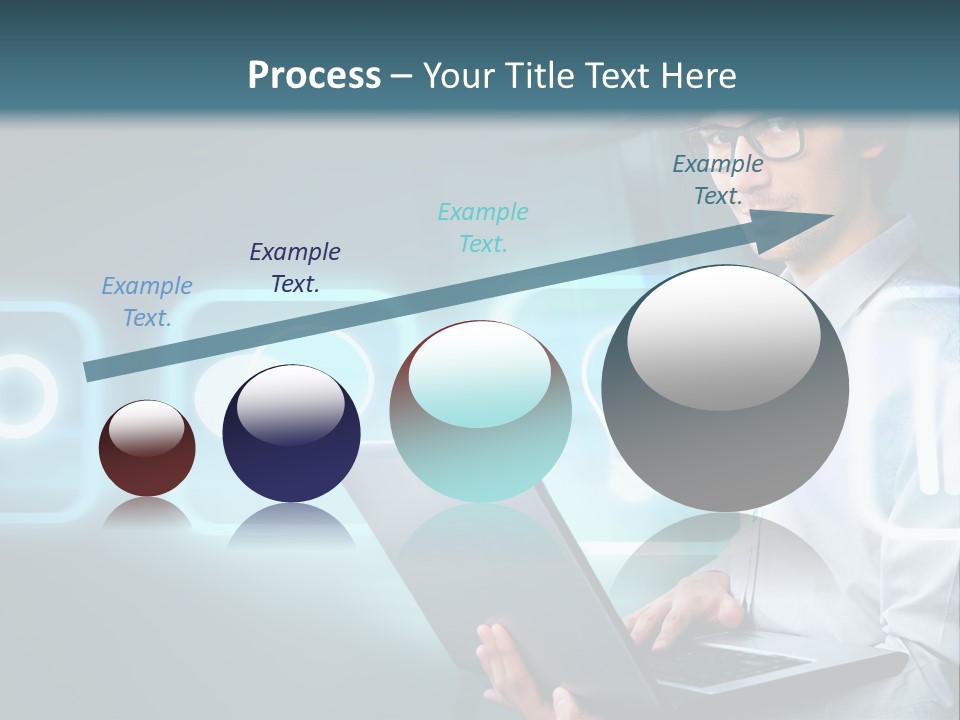 Process – Your Title Text Here

Example Text.

Example Text.

Example Text.

Example Text.